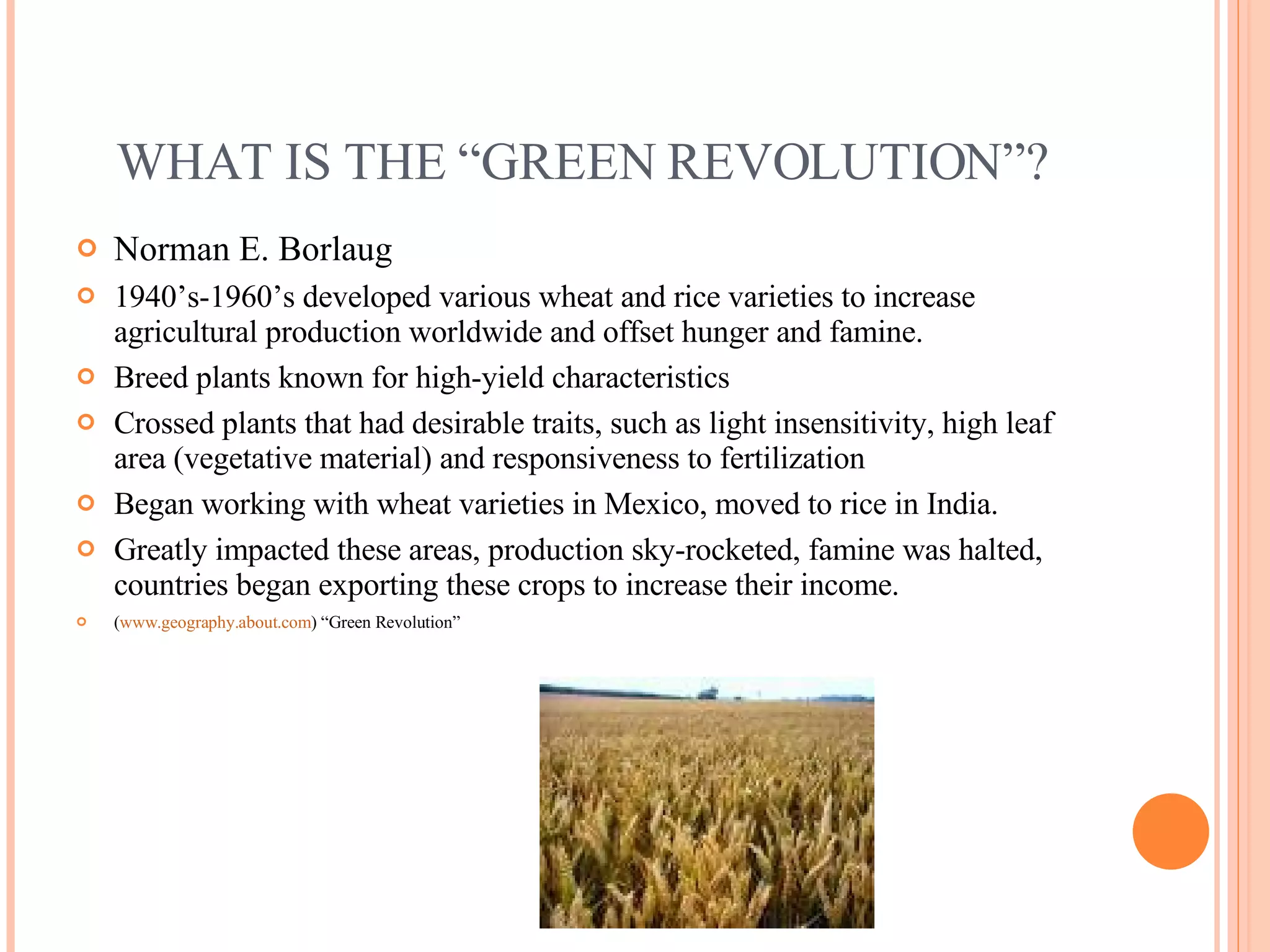 WHAT IS THE “GREEN REVOLUTION”?

Norman E. Borlaug

1940’s-1960’s developed various wheat and rice varieties to increase agricultural production worldwide and offset hunger and famine.

Breed plants known for high-yield characteristics

Crossed plants that had desirable traits, such as light insensitivity, high leaf area (vegetative material) and responsiveness to fertilization

Began working with wheat varieties in Mexico, moved to rice in India.

Greatly impacted these areas, production sky-rocketed, famine was halted, countries began exporting these crops to increase their income.

(www.geography.about.com) “Green Revolution”